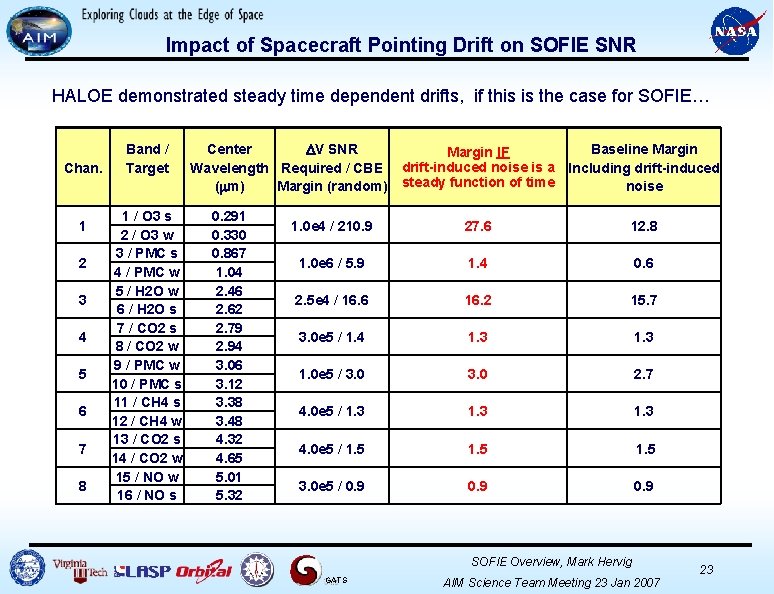 AIM

Exploring Clouds at the Edge of Space

NASA

Impact of Spacecraft Pointing Drift on SOFIE SNR

HALOE demonstrated steady time dependent drifts, if this is the case for SOFIE…

| Chan. | Band / Target | Center Wavelength ($\mu$m) | $\Delta$V SNR Required / CBE Margin (random) | Margin IF drift-induced noise is a steady function of time | Baseline Margin Including drift-induced noise |
|---|---|---|---|---|---|
| 1 | 1 / O3 s | 0.291 | 1.0e4 / 210.9 | 27.6 | 12.8 |
| | 2 / O3 w | 0.330 | | | |
| 2 | 3 / PMC s | 0.867 | 1.0e6 / 5.9 | 1.4 | 0.6 |
| | 4 / PMC w | 1.04 | | | |
| 3 | 5 / H2O w | 2.46 | 2.5e4 / 16.6 | 16.2 | 15.7 |
| | 6 / H2O s | 2.62 | | | |
| 4 | 7 / CO2 s | 2.79 | 3.0e5 / 1.4 | 1.3 | 1.3 |
| | 8 / CO2 w | 2.94 | | | |
| 5 | 9 / PMC w | 3.06 | 1.0e5 / 3.0 | 3.0 | 2.7 |
| | 10 / PMC s | 3.12 | | | |
| 6 | 11 / CH4 s | 3.38 | 4.0e5 / 1.3 | 1.3 | 1.3 |
| | 12 / CH4 w | 3.48 | | | |
| 7 | 13 / CO2 s | 4.32 | 4.0e5 / 1.5 | 1.5 | 1.5 |
| | 14 / CO2 w | 4.65 | | | |
| 8 | 15 / NO w | 5.01 | 3.0e5 / 0.9 | 0.9 | 0.9 |
| | 16 / NO s | 5.32 | | | |

Virginia Tech LASP Orbital GATS

SOFIE Overview, Mark Hervig

AIM Science Team Meeting 23 Jan 2007

23